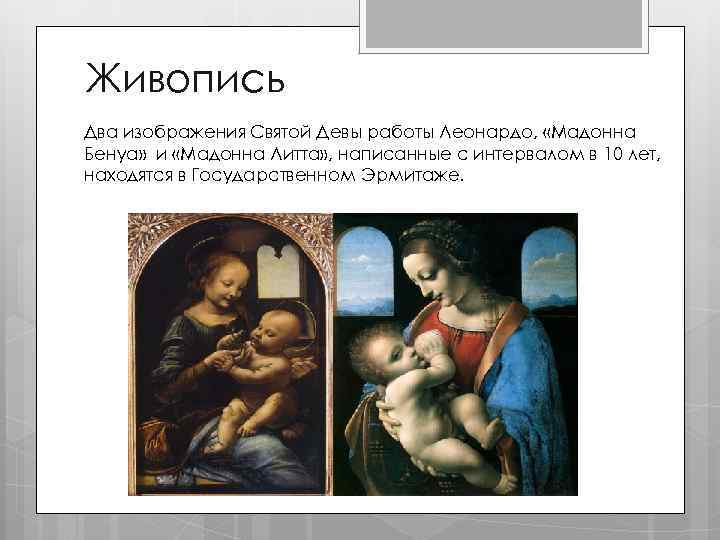 Живопись

Два изображения Святой Девы работы Леонардо, «Мадонна Бенуа» и «Мадонна Литта», написанные с интервалом в 10 лет, находятся в Государственном Эрмитаже.